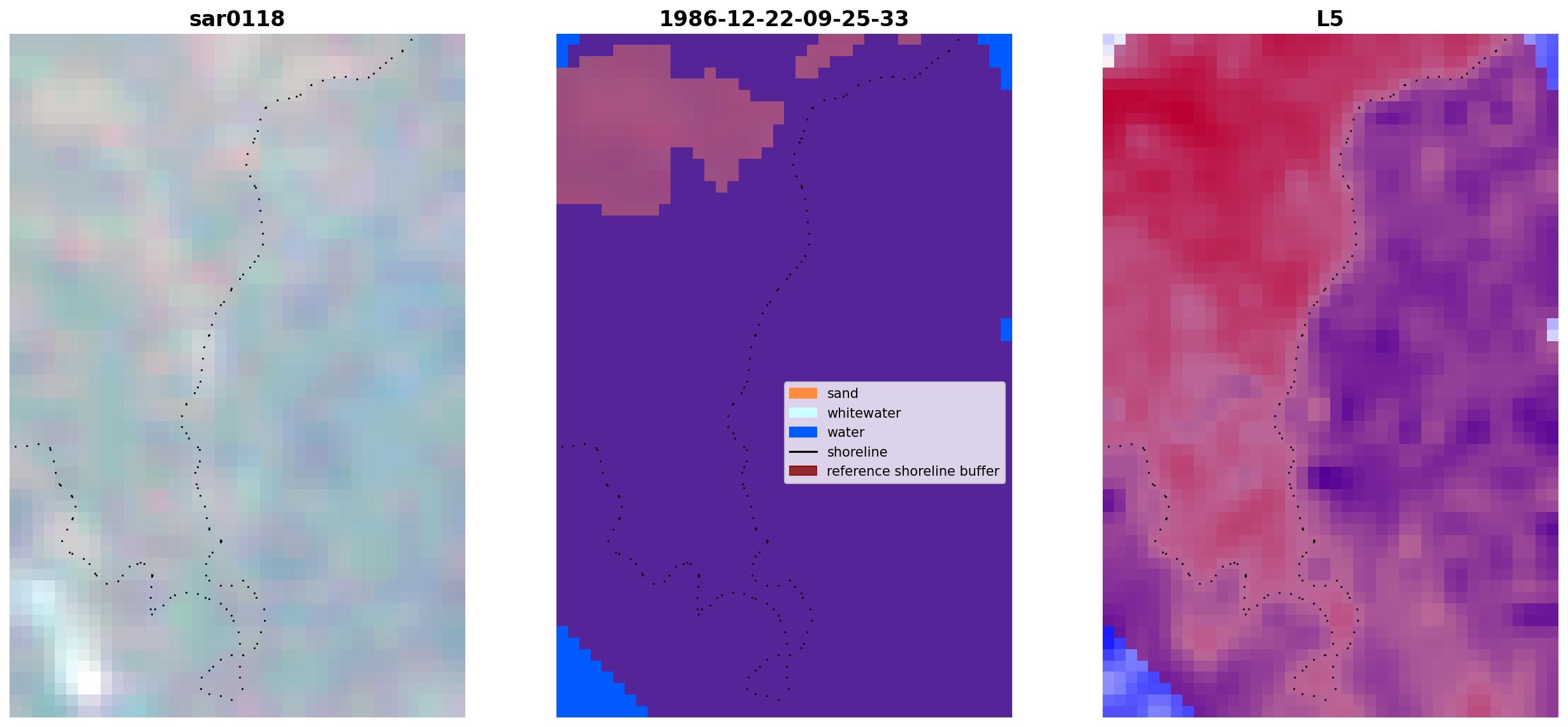 sar0118

1986-12-22-09-25-33

sand
whitewater
water
shoreline
reference shoreline buffer

L5